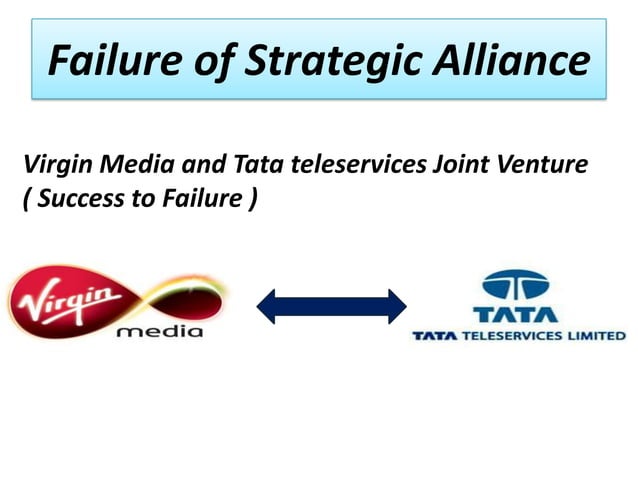 Failure of Strategic Alliance

Virgin Media and Tata teleservices Joint Venture
( Success to Failure )

Virgin
media

TATA
TATA TELESERVICES LIMITED